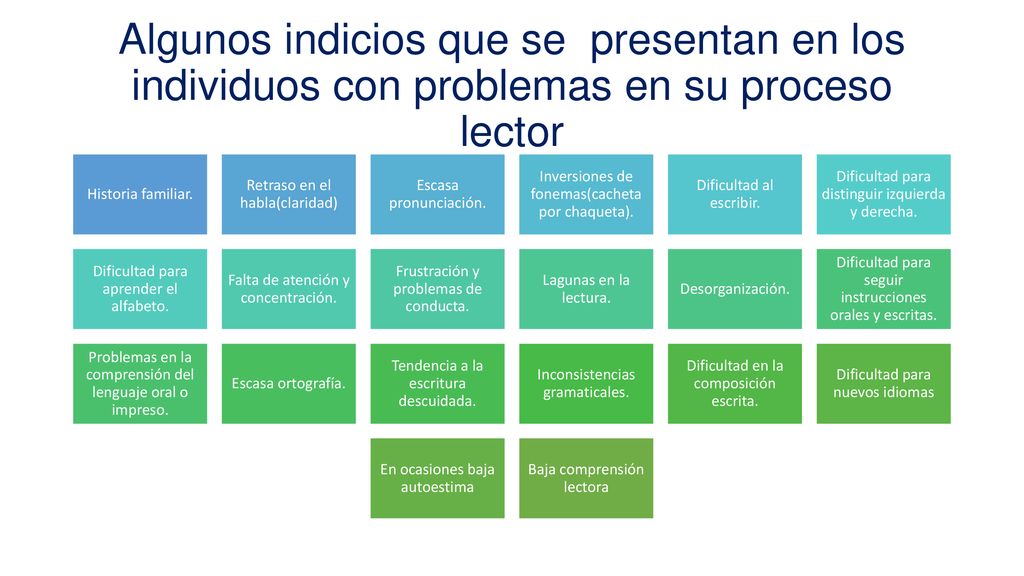 Algunos indicios que se presentan en los individuos con problemas en su proceso lector

Historia familiar.

Retraso en el habla(claridad)

Escasa pronunciación.

Inversiones de fonemas(cacheta por chaqueta).

Dificultad al escribir.

Dificultad para distinguir izquierda y derecha.

Dificultad para aprender el alfabeto.

Falta de atención y concentración.

Frustración y problemas de conducta.

Lagunas en la lectura.

Desorganización.

Dificultad para seguir instrucciones orales y escritas.

Problemas en la comprensión del lenguaje oral o impreso.

Escasa ortografía.

Tendencia a la escritura descuidada.

Inconsistencias gramaticales.

Dificultad en la composición escrita.

Dificultad para nuevos idiomas

En ocasiones baja autoestima

Baja comprensión lectora